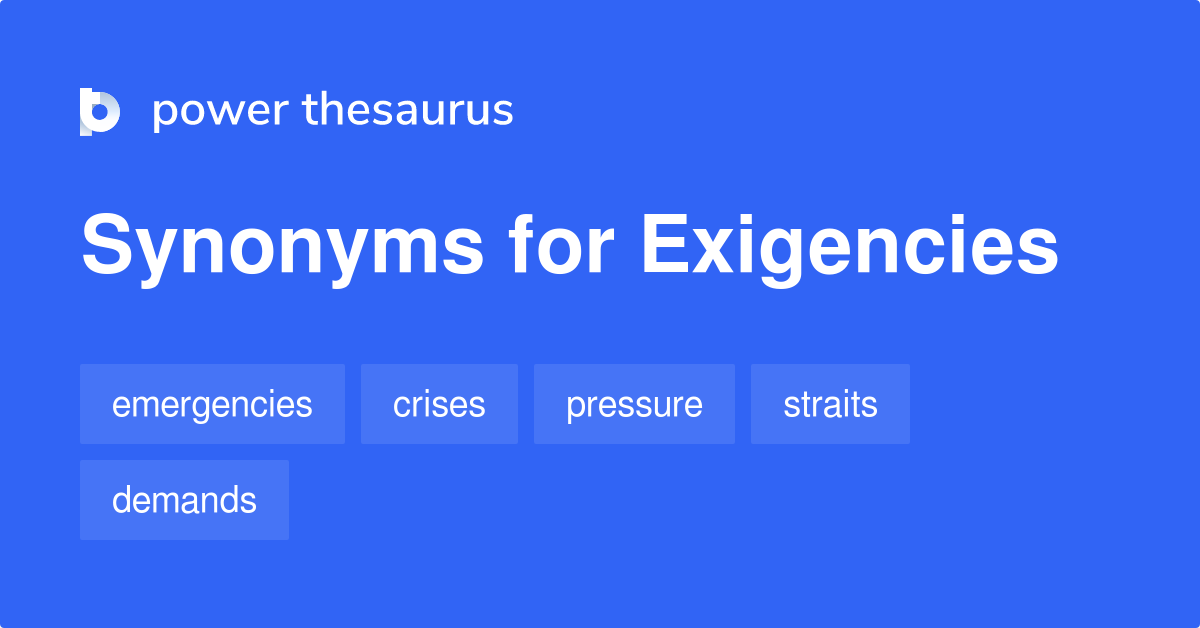 power thesaurus

Synonyms for Exigencies

emergencies crises pressure straits

demands